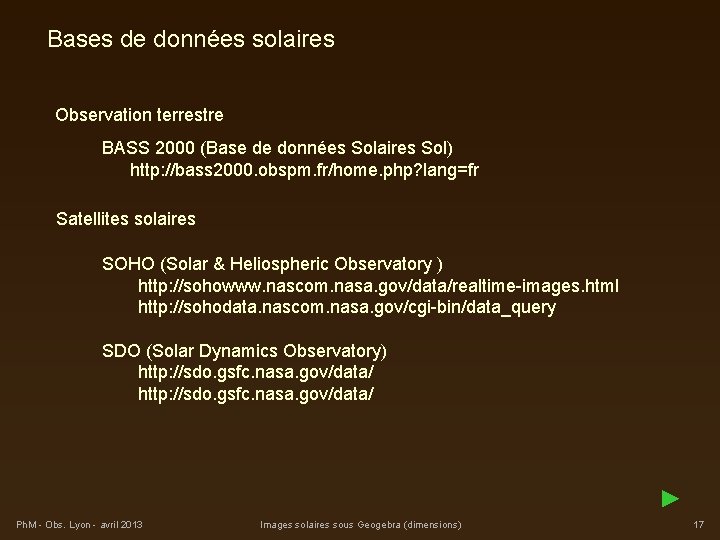 Bases de données solaires

Observation terrestre

BASS 2000 (Base de données Solaires Sol)
http://bass2000.obspm.fr/home.php?lang=fr

Satellites solaires

SOHO (Solar & Heliospheric Observatory )
http://sohowww.nascom.nasa.gov/data/realtime-images.html
http://sohodata.nascom.nasa.gov/cgi-bin/data_query

SDO (Solar Dynamics Observatory)
http://sdo.gsfc.nasa.gov/data/
http://sdo.gsfc.nasa.gov/data/

PhM - Obs. Lyon - avril 2013

Images solaires sous Geogebra (dimensions)

17